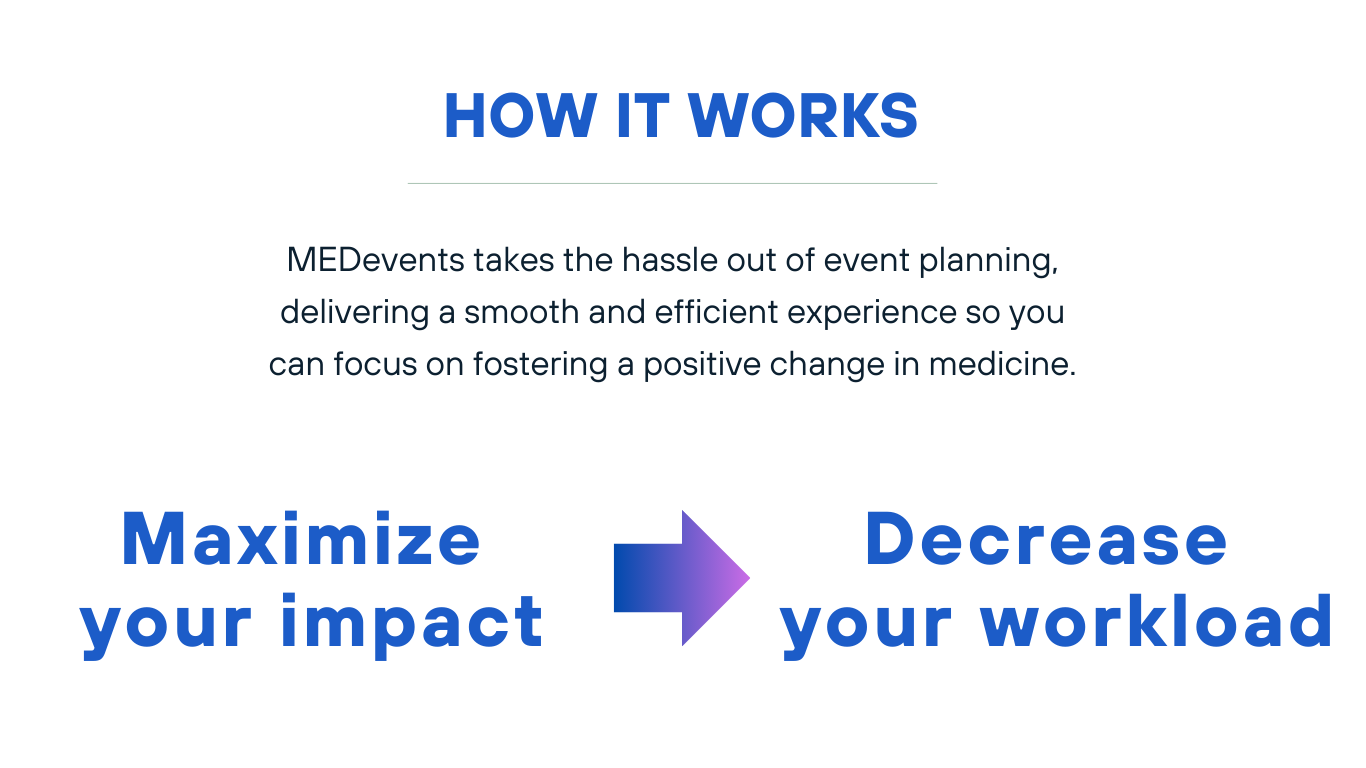 HOW IT WORKS

MEDevents takes the hassle out of event planning, delivering a smooth and efficient experience so you can focus on fostering a positive change in medicine.

Maximize your impact

Decrease your workload